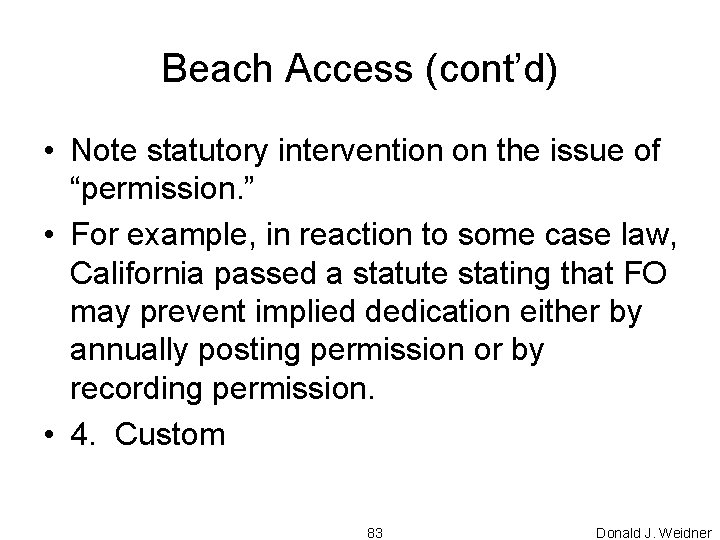 Beach Access (cont’d)

• Note statutory intervention on the issue of “permission.”

• For example, in reaction to some case law, California passed a statute stating that FO may prevent implied dedication either by annually posting permission or by recording permission.

• 4. Custom

83

Donald J. Weidner